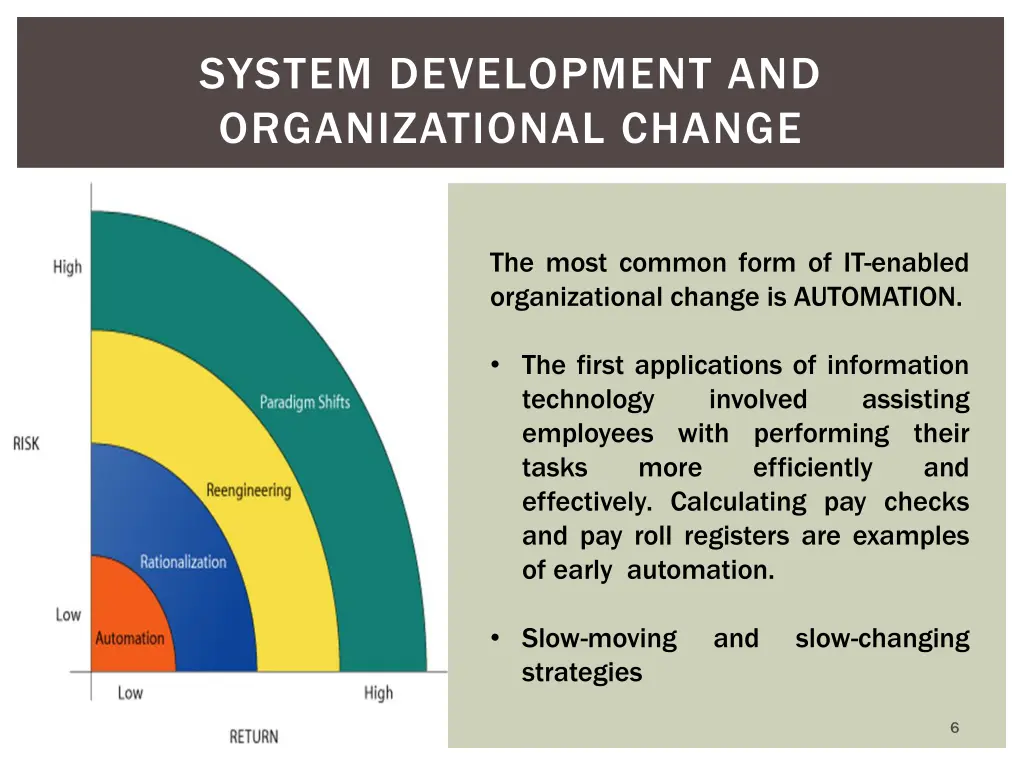 SYSTEM DEVELOPMENT AND ORGANIZATIONAL CHANGE

High

RISK

Low

Paradigm Shifts

Reengineering

Rationalization

Automation

Low

High

RETURN

The most common form of IT-enabled organizational change is AUTOMATION.

• The first applications of information technology involved assisting employees with performing their tasks more efficiently and effectively. Calculating pay checks and pay roll registers are examples of early automation.

• Slow-moving and slow-changing strategies

6